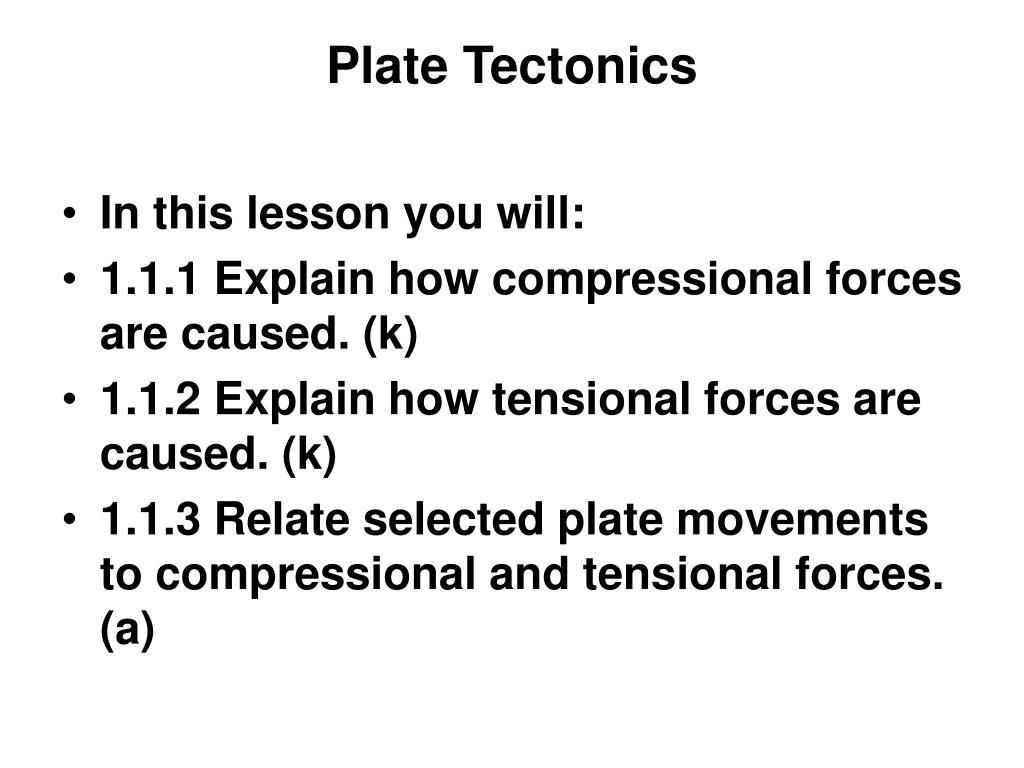 Plate Tectonics

• In this lesson you will:
• 1.1.1 Explain how compressional forces are caused. (k)
• 1.1.2 Explain how tensional forces are caused. (k)
• 1.1.3 Relate selected plate movements to compressional and tensional forces. (a)